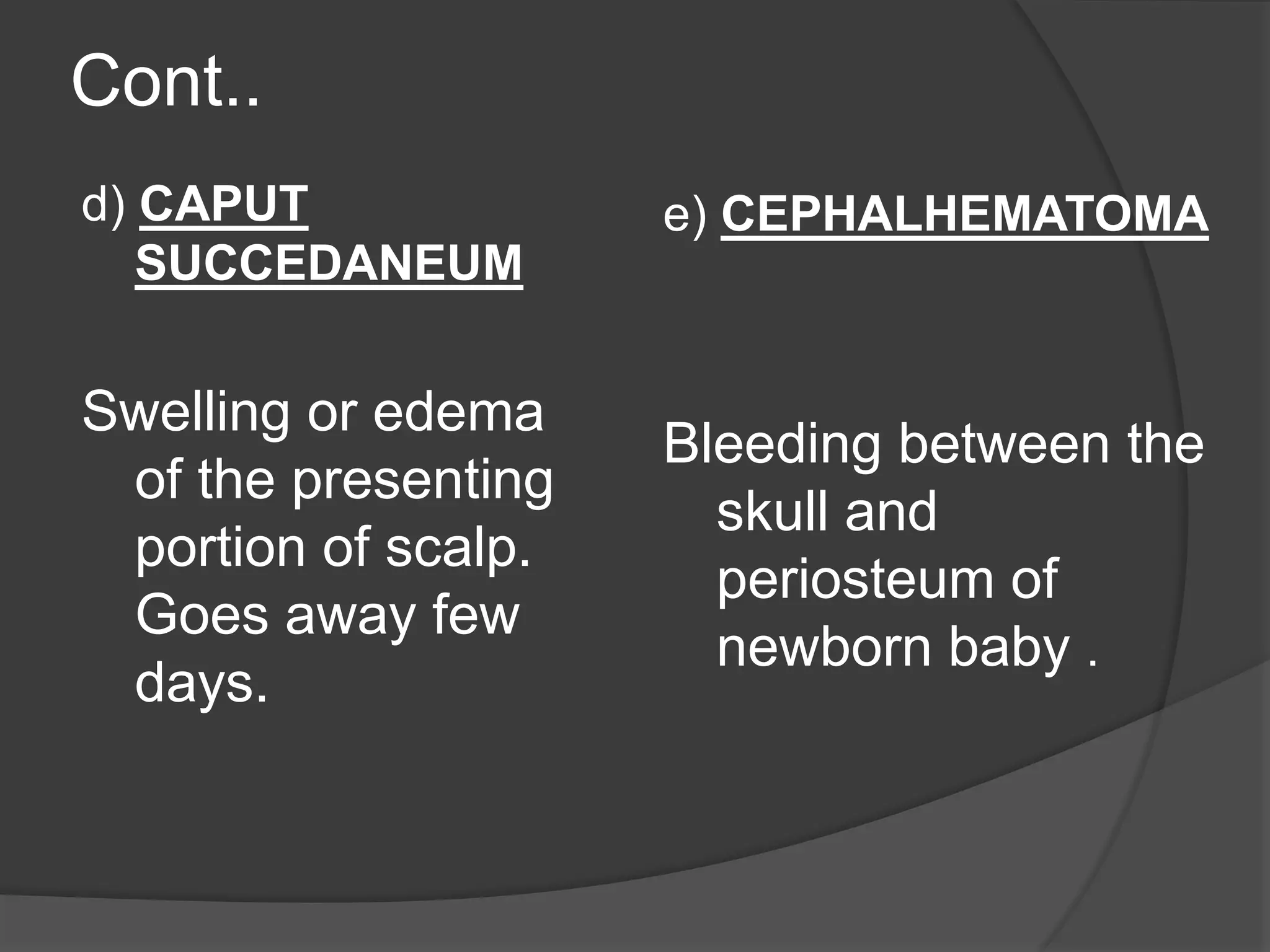 Cont..

d) CAPUT SUCCEDANEUM

Swelling or edema of the presenting portion of scalp. Goes away few days.

e) CEPHALHEMATOMA

Bleeding between the skull and periosteum of newborn baby .